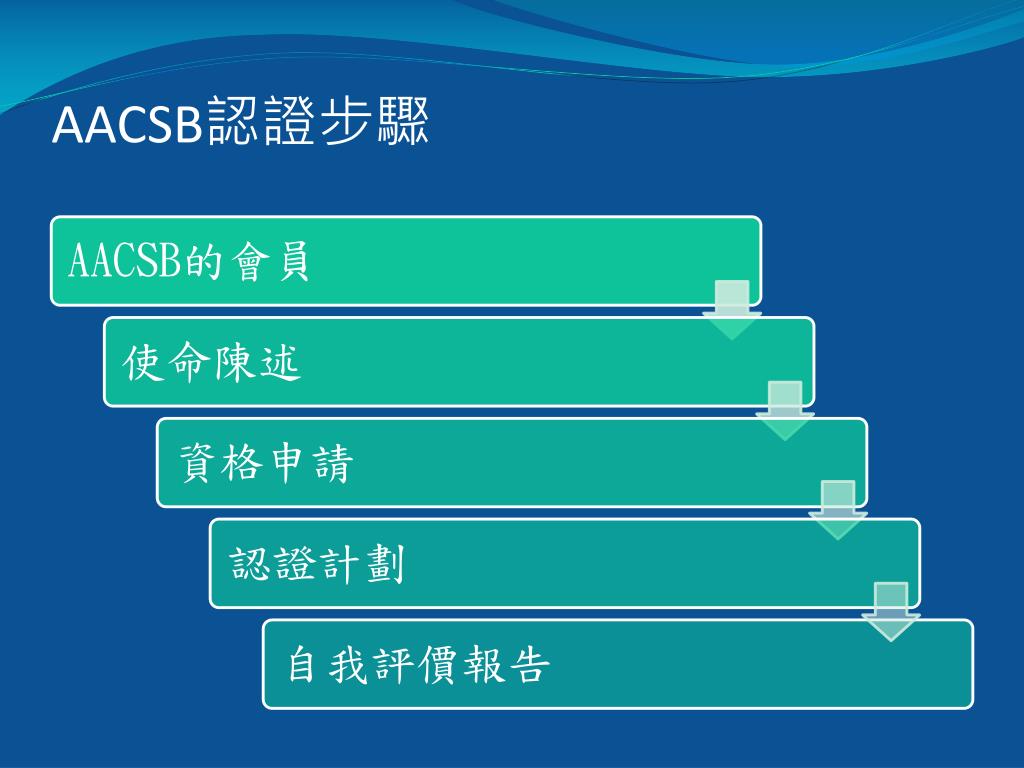 AACSB認證步驟

AACSB的會員

使命陳述

資格申請

認證計劃

自我評價報告